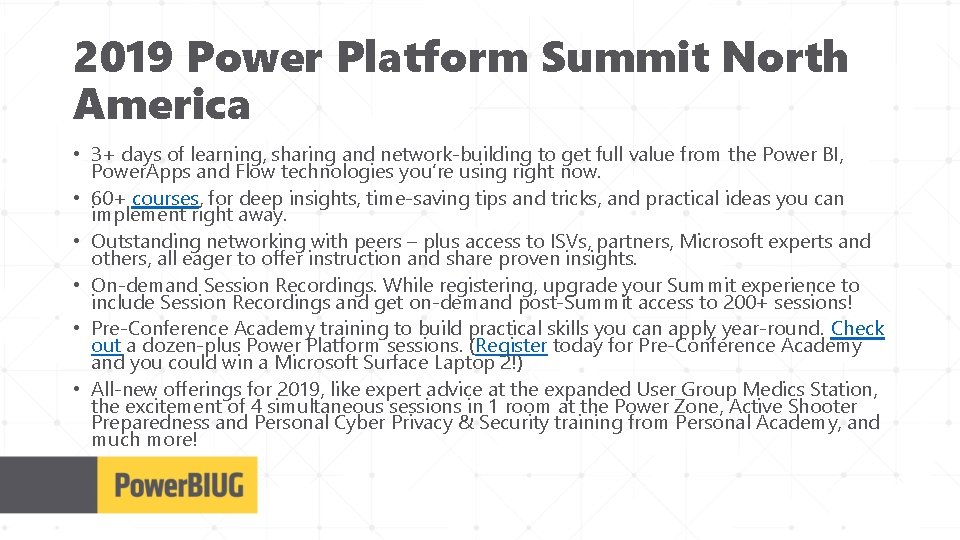 2019 Power Platform Summit North America

• 3+ days of learning, sharing and network-building to get full value from the Power BI, PowerApps and Flow technologies you're using right now.
• 60+ courses, for deep insights, time-saving tips and tricks, and practical ideas you can implement right away.
• Outstanding networking with peers – plus access to ISVs, partners, Microsoft experts and others, all eager to offer instruction and share proven insights.
• On-demand Session Recordings. While registering, upgrade your Summit experience to include Session Recordings and get on-demand post-Summit access to 200+ sessions!
• Pre-Conference Academy training to build practical skills you can apply year-round. Check out a dozen-plus Power Platform sessions. (Register today for Pre-Conference Academy and you could win a Microsoft Surface Laptop 2!)
• All-new offerings for 2019, like expert advice at the expanded User Group Medics Station, the excitement of 4 simultaneous sessions in 1 room at the Power Zone, Active Shooter Preparedness and Personal Cyber Privacy & Security training from Personal Academy, and much more!

PowerBIUG